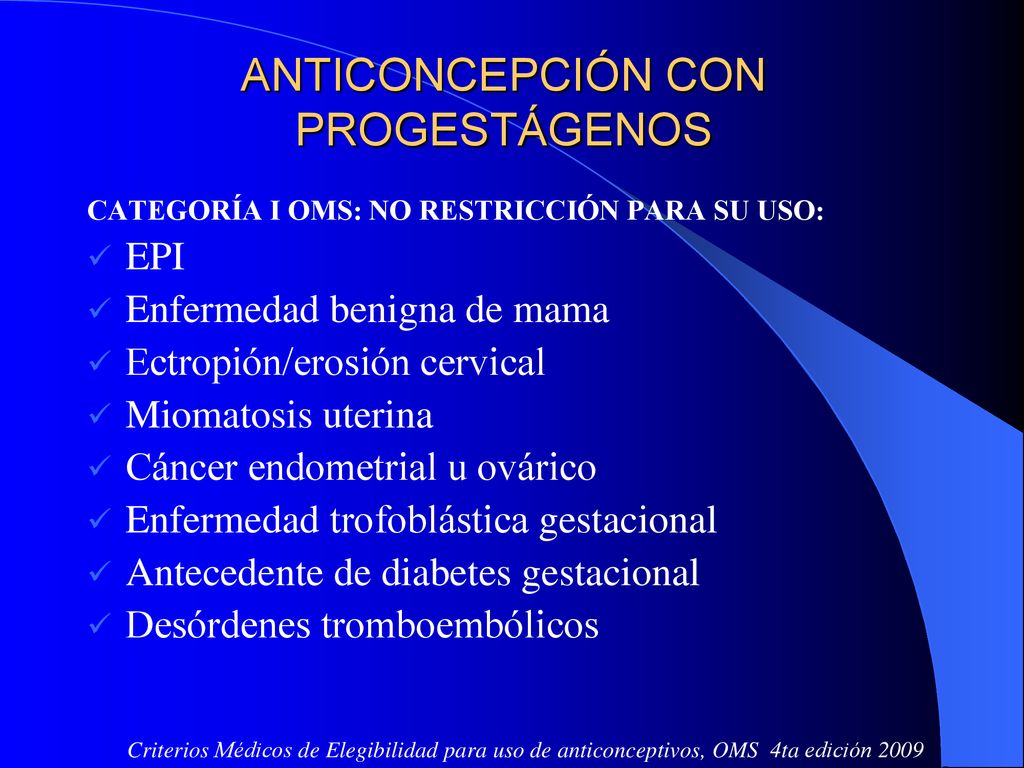 ANTICONCEPCIÓN CON PROGESTÁGENOS

CATEGORÍA I OMS: NO RESTRICCIÓN PARA SU USO:

✓ EPI
✓ Enfermedad benigna de mama
✓ Ectropión/erosión cervical
✓ Miomatosis uterina
✓ Cáncer endometrial u ovárico
✓ Enfermedad trofoblástica gestacional
✓ Antecedente de diabetes gestacional
✓ Desórdenes tromboembólicos

Criterios Médicos de Elegibilidad para uso de anticonceptivos, OMS 4ta edición 2009